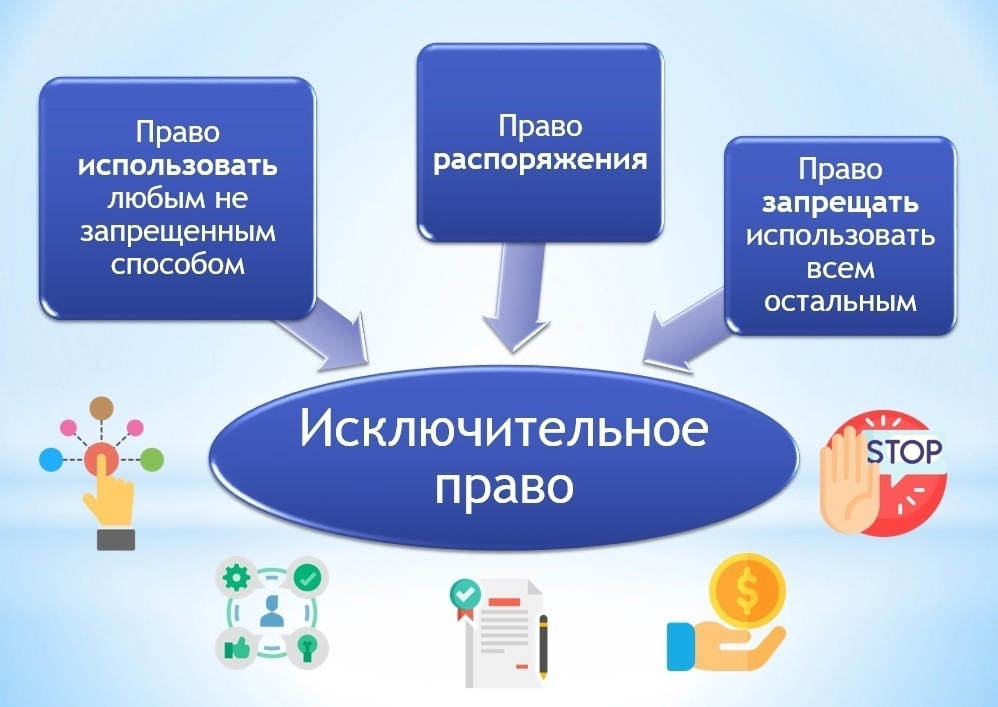 Право использовать любым не запрещенным способом

Право распоряжения

Право запрещать использовать всем остальным

Исключительное право

STOP

$